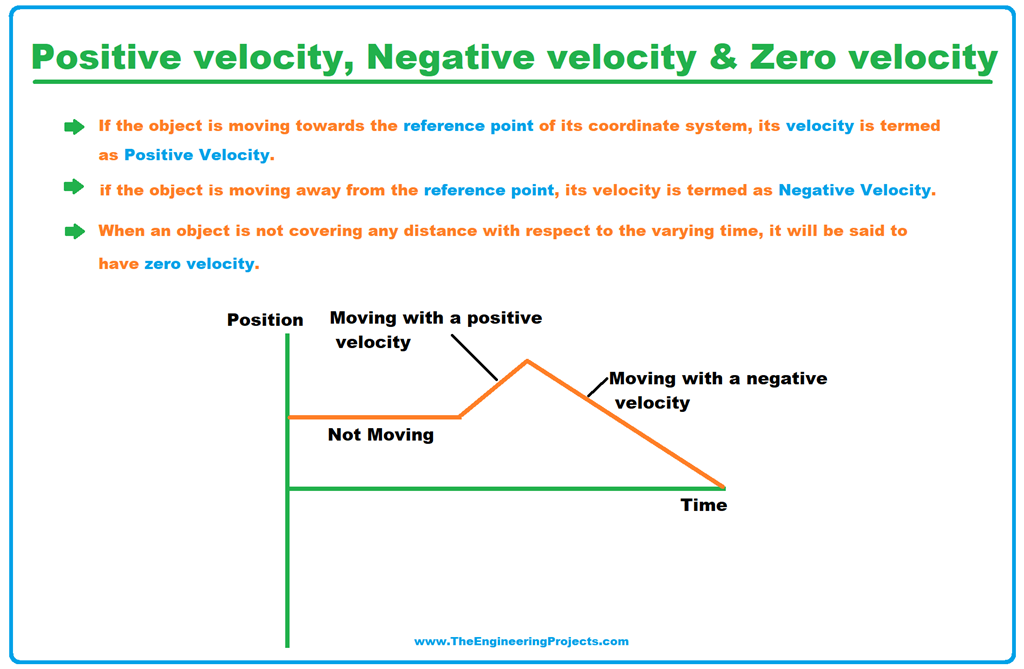 Positive velocity, Negative velocity & Zero velocity

If the object is moving towards the reference point of its coordinate system, its velocity is termed as Positive Velocity.

if the object is moving away from the reference point, its velocity is termed as Negative Velocity.

When an object is not covering any distance with respect to the varying time, it will be said to have zero velocity.

Position

Moving with a positive velocity

Moving with a negative velocity

Not Moving

Time

www.TheEngineeringProjects.com